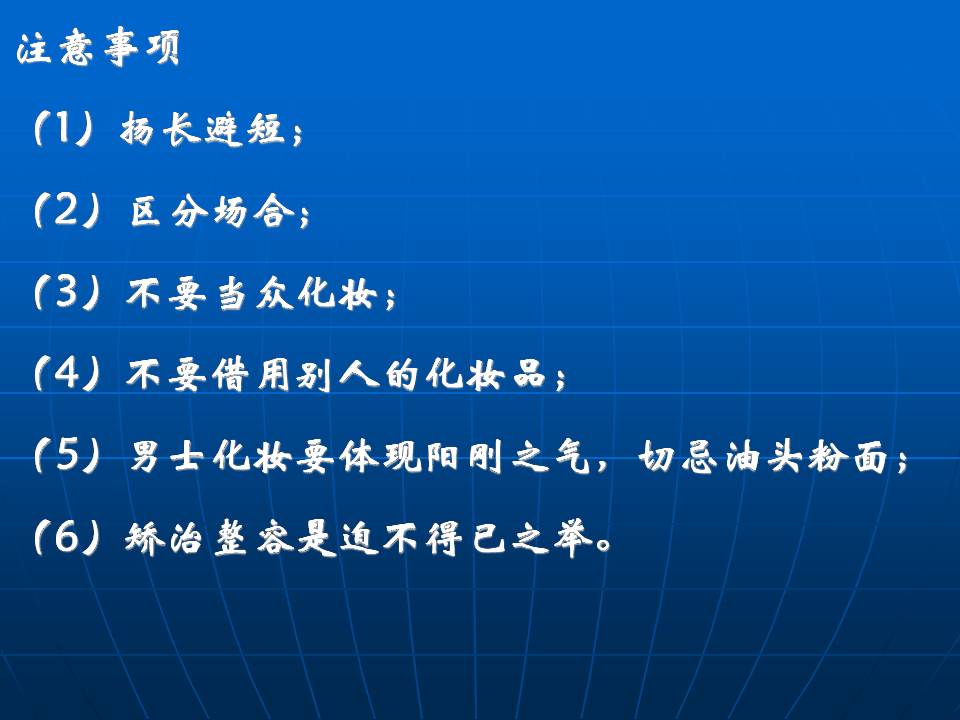 注意事项

（1）扬长避短；

（2）区分场合；

（3）不要当众化妆；

（4）不要借用别人的化妆品；

（5）男士化妆要体现阳刚之气，切忌油头粉面；

（6）矫治整容是迫不得已之举。